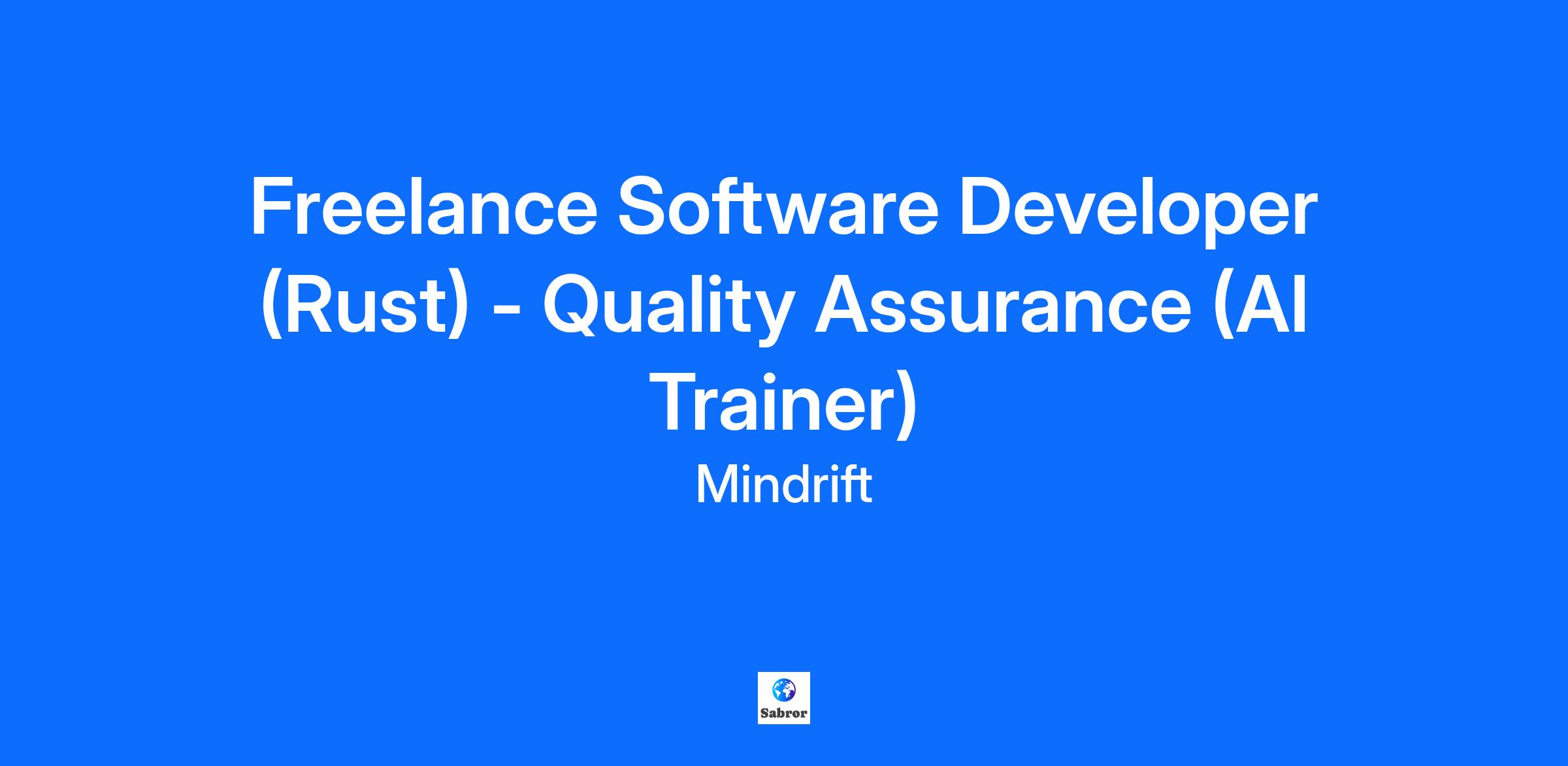 Freelance Software Developer (Rust) - Quality Assurance (AI Trainer)

Mindrift

Sabror